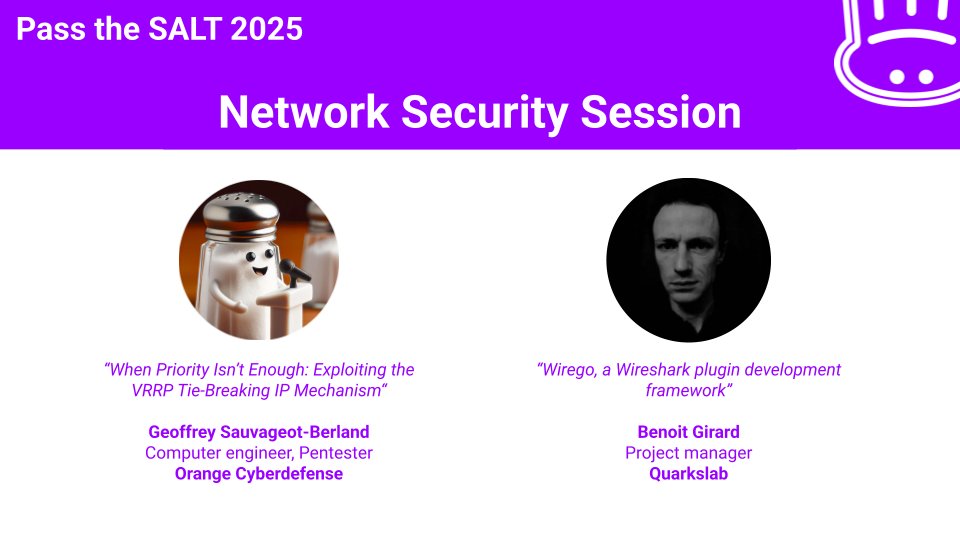 Pass the SALT 2025

Network Security Session

“When Priority Isn’t Enough: Exploiting the VRRP Tie-Breaking IP Mechanism“

Geoffrey Sauvageot-Berland
Computer engineer, Pentester
Orange Cyberdefense

“Wirego, a Wireshark plugin development framework”

Benoit Girard
Project manager
Quarkslab